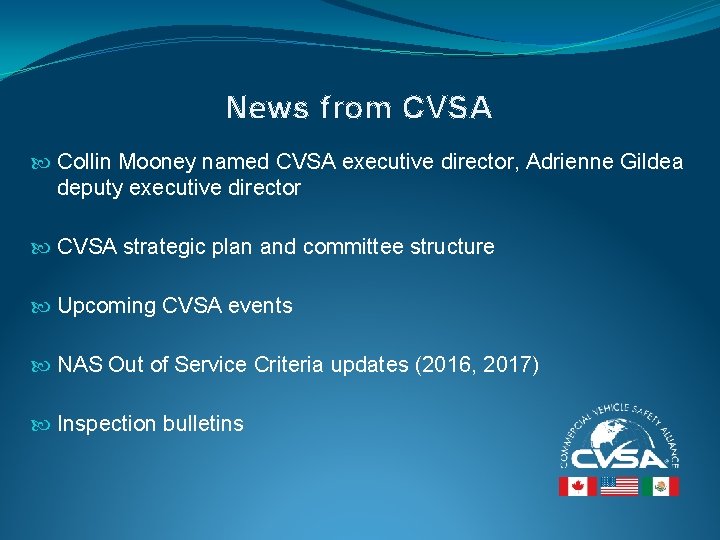 News from CVSA

Collin Mooney named CVSA executive director, Adrienne Gildea deputy executive director

CVSA strategic plan and committee structure

Upcoming CVSA events

NAS Out of Service Criteria updates (2016, 2017)

Inspection bulletins

COMMERCIAL VEHICLE SAFETY ALLIANCE
CVSA